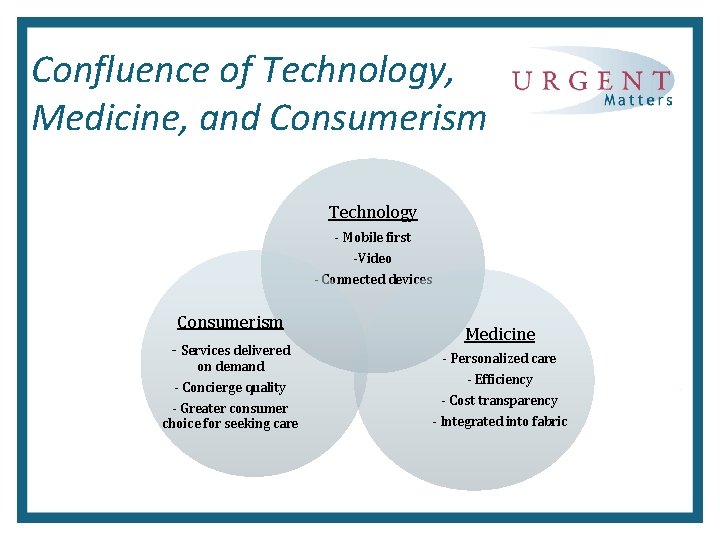 Confluence of Technology, Medicine, and Consumerism

URGENT
Matters

Technology
- Mobile first
-Video
- Connected devices

Consumerism
- Services delivered on demand
- Concierge quality
- Greater consumer choice for seeking care

Medicine
- Personalized care
- Efficiency
- Cost transparency
- Integrated into fabric